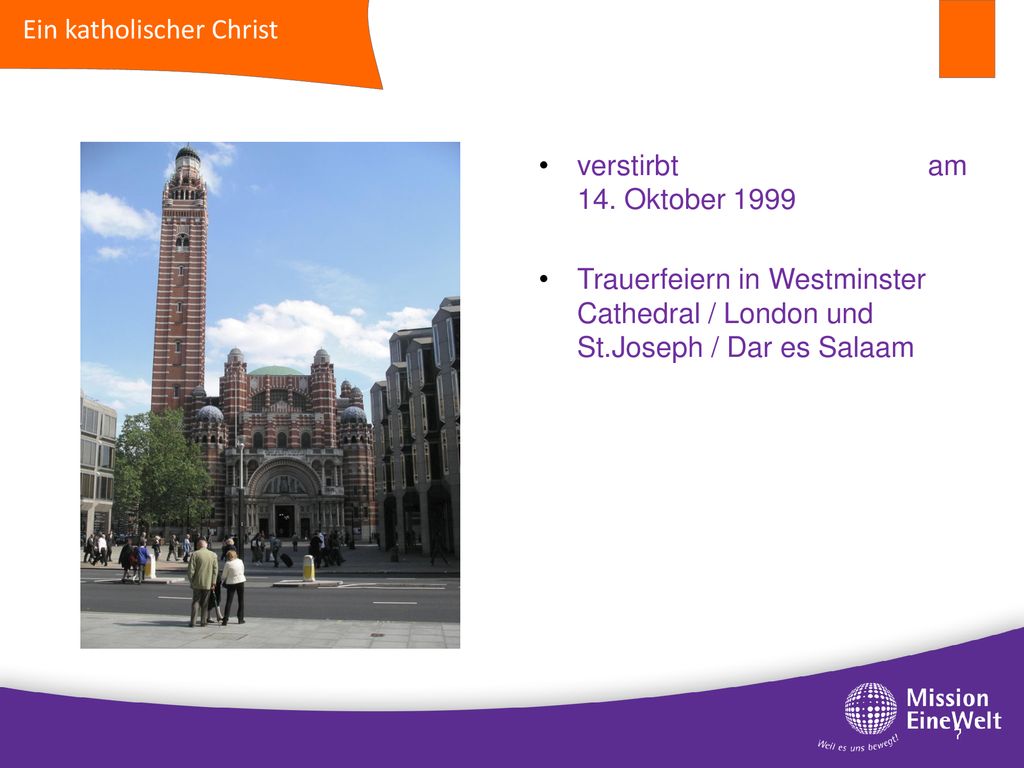 Ein katholischer Christ

• verstirbt am 14. Oktober 1999

• Trauerfeiern in Westminster Cathedral / London und St.Joseph / Dar es Salaam

Mission EineWelt

Weil es uns bewegt!

7